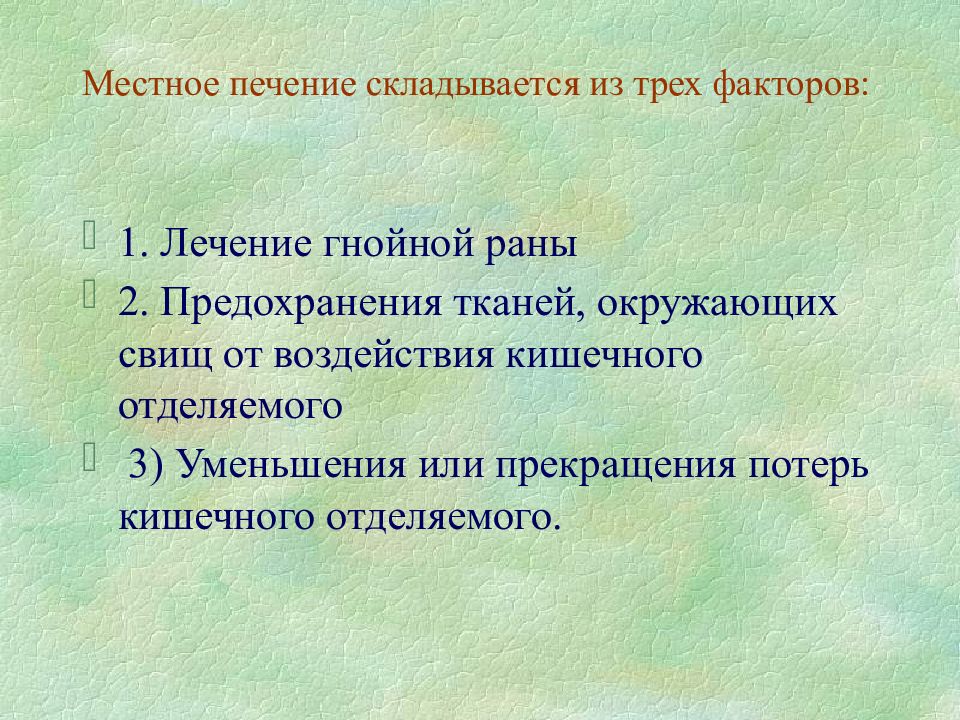 Местное печение складывается из трех факторов:

1. Лечение гнойной раны

2. Предохранения тканей, окружающих свищ от воздействия кишечного отделяемого

3) Уменьшения или прекращения потерь кишечного отделяемого.